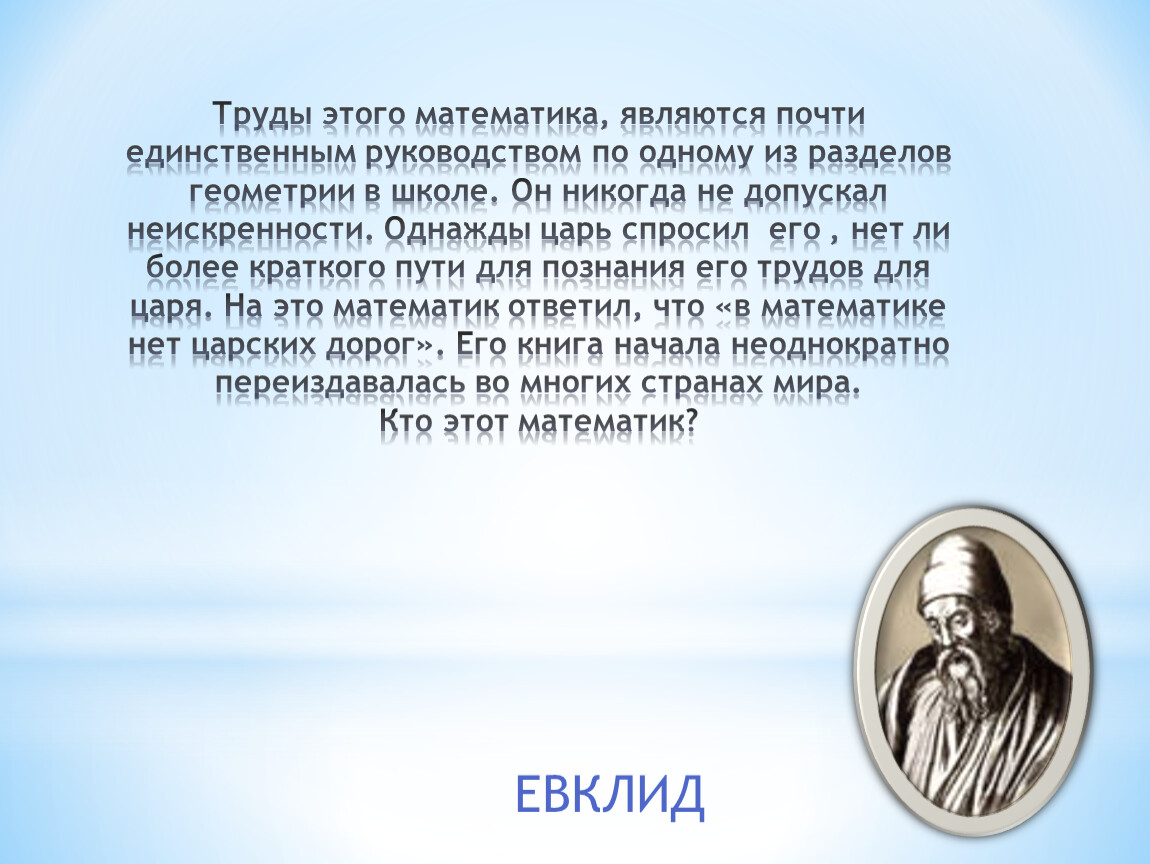 Труды этого математика, являются почти единственным руководством по одному из разделов геометрии в школе. Он никогда не допускал неискренности. Однажды царь спросил его , нет ли более краткого пути для познания его трудов для царя. На это математик ответил, что «в математике нет царских дорог». Его книга начала неоднократно переиздавалась во многих странах мира.
Кто этот математик?

ЕВКЛИД